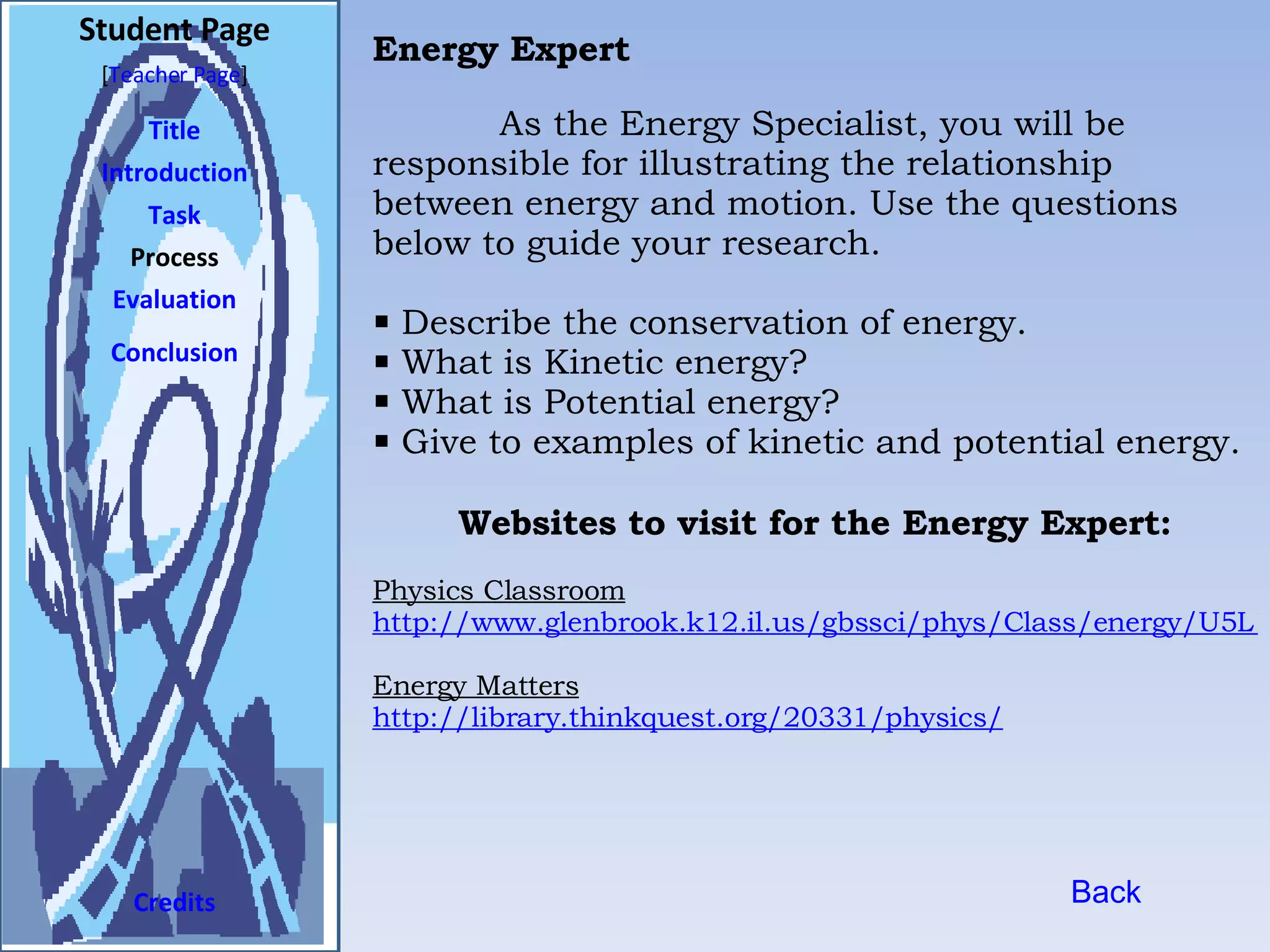 Student Page

[Teacher Page]

Title

Introduction

Task

Process

Evaluation

Conclusion

Credits

Energy Expert

As the Energy Specialist, you will be responsible for illustrating the relationship between energy and motion. Use the questions below to guide your research.

▪ Describe the conservation of energy.
▪ What is Kinetic energy?
▪ What is Potential energy?
▪ Give to examples of kinetic and potential energy.

Websites to visit for the Energy Expert:

Physics Classroom
http://www.glenbrook.k12.il.us/gbssci/phys/Class/energy/U5L

Energy Matters
http://library.thinkquest.org/20331/physics/

Back